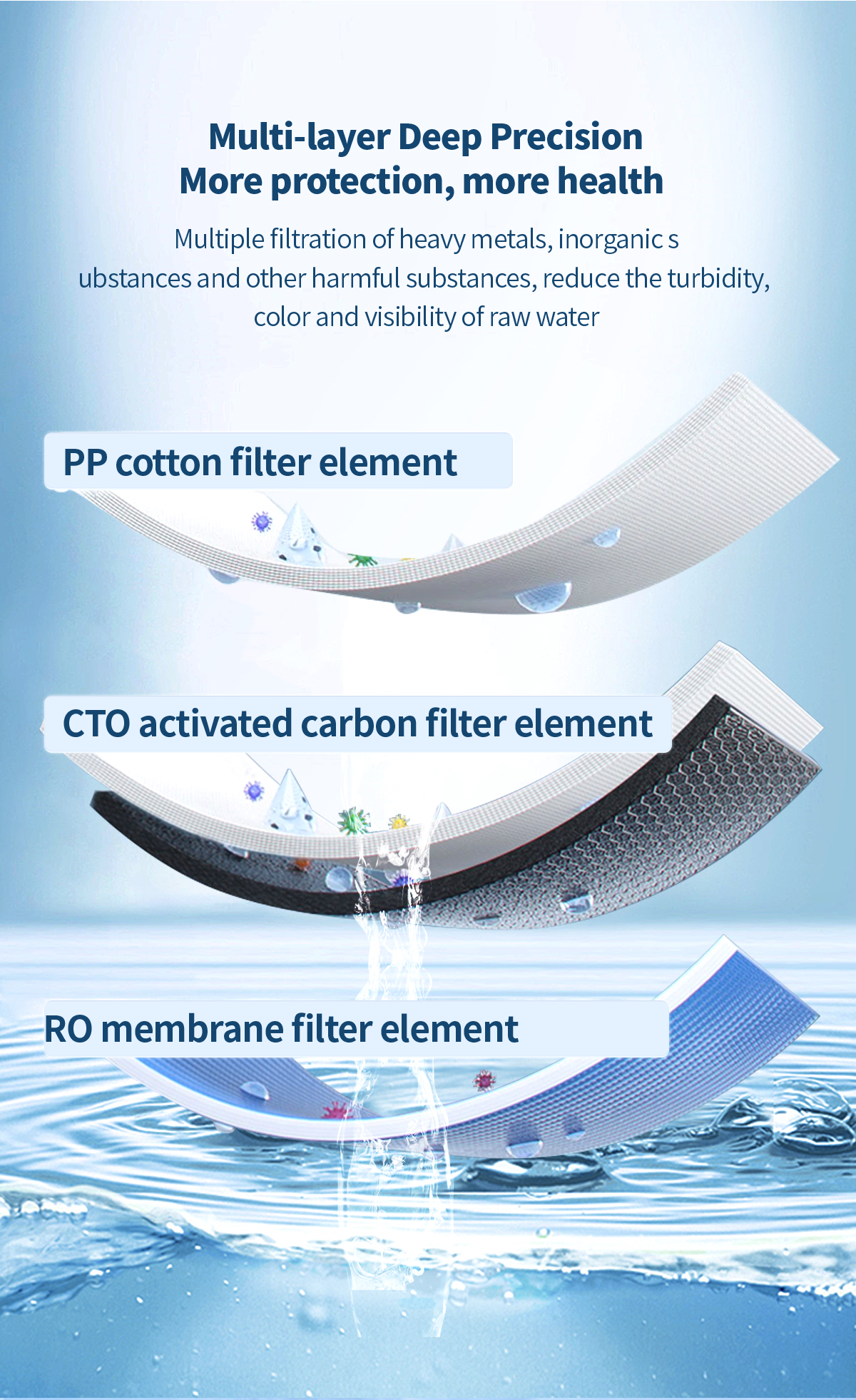 Multi-layer Deep Precision
More protection, more health

Multiple filtration of heavy metals, inorganic s ubstances and other harmful substances, reduce the turbidity, color and visibility of raw water

PP cotton filter element

CTO activated carbon filter element

RO membrane filter element